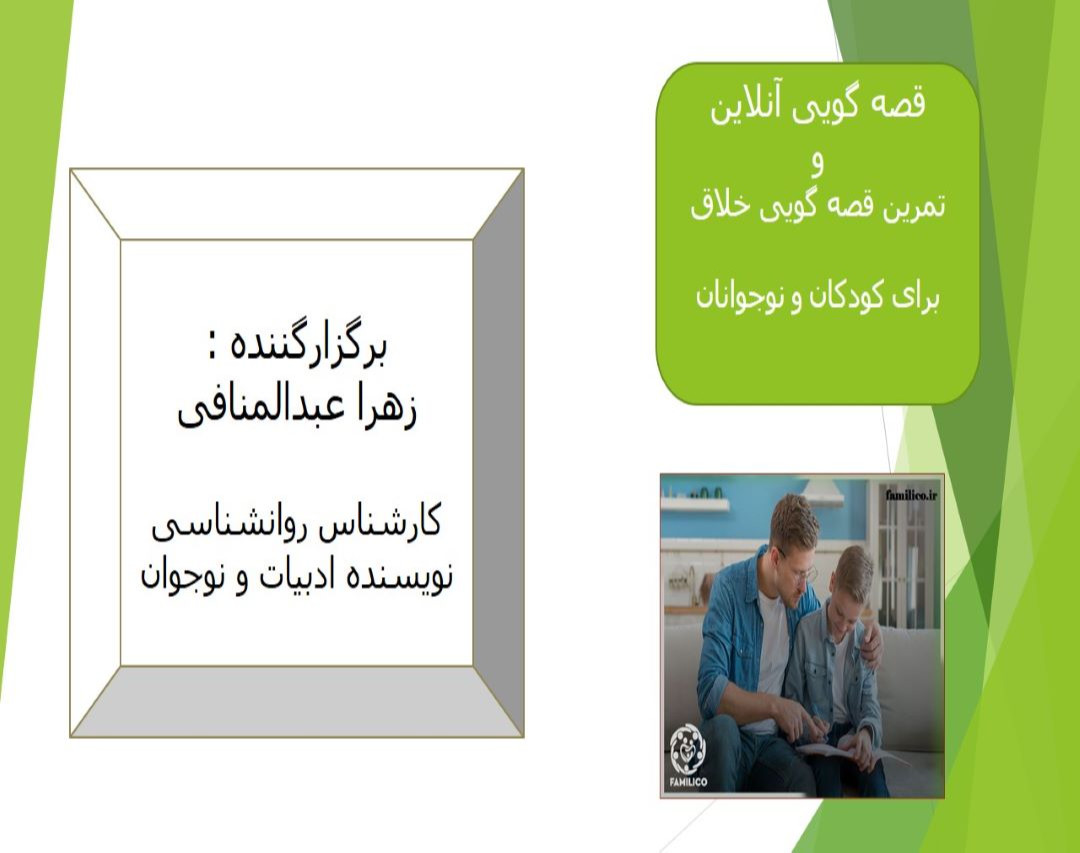 قصه گویی آنلاین
و
تمرین قصه گویی خلاق

برای کودکان و نوجوانان

برگزارگننده :
زهرا عبدالمنافی

کارشناس روانشناسی
نویسنده ادبیات و نوجوان

familico.ir

FAMILICO